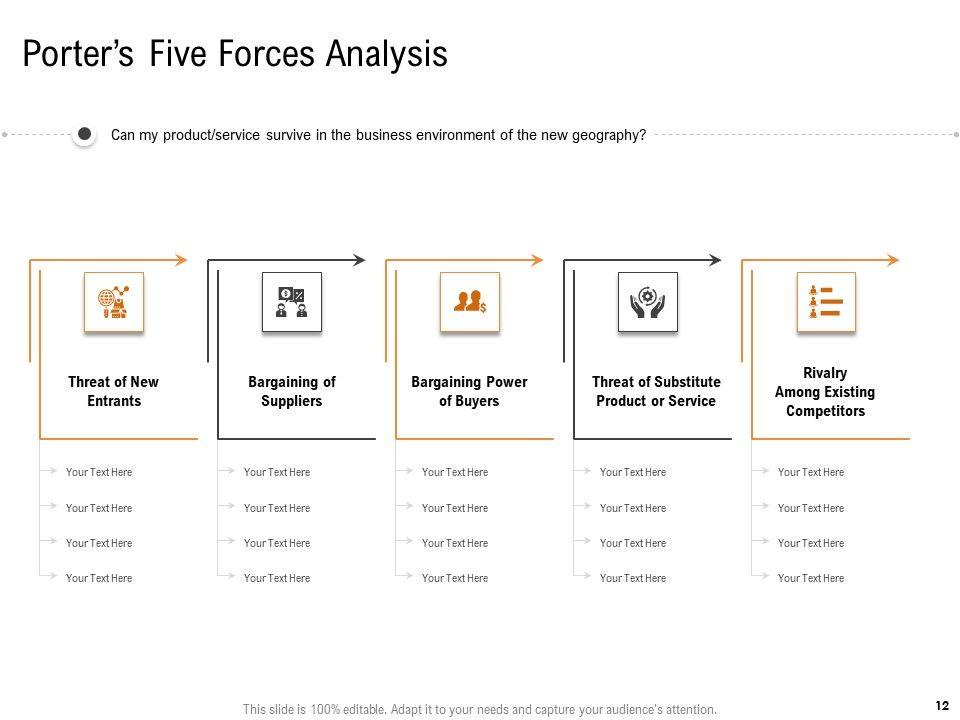 Porter's Five Forces Analysis

Can my product/service survive in the business environment of the new geography?

Threat of New Entrants

Your Text Here
Your Text Here
Your Text Here
Your Text Here

Bargaining of Suppliers

Your Text Here
Your Text Here
Your Text Here
Your Text Here

Bargaining Power of Buyers

Your Text Here
Your Text Here
Your Text Here
Your Text Here

Threat of Substitute Product or Service

Your Text Here
Your Text Here
Your Text Here
Your Text Here

Rivalry Among Existing Competitors

Your Text Here
Your Text Here
Your Text Here
Your Text Here

This slide is 100% editable. Adapt it to your needs and capture your audience's attention.

12